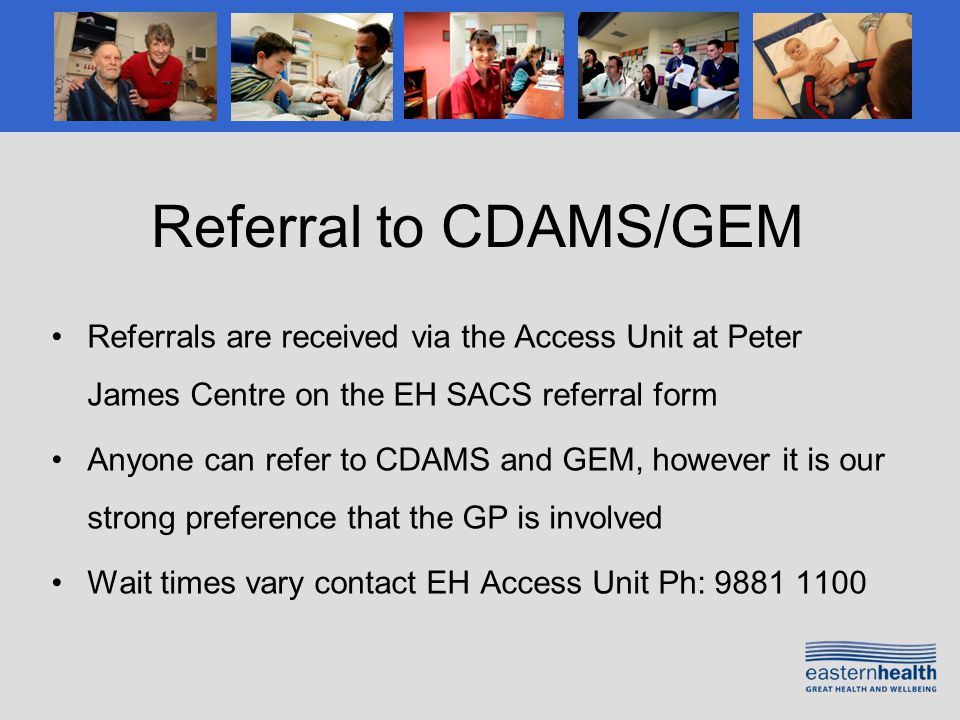 Referral to CDAMS/GEM

• Referrals are received via the Access Unit at Peter James Centre on the EH SACS referral form

• Anyone can refer to CDAMS and GEM, however it is our strong preference that the GP is involved

• Wait times vary contact EH Access Unit Ph: 9881 1100

easternhealth
GREAT HEALTH AND WELLBEING